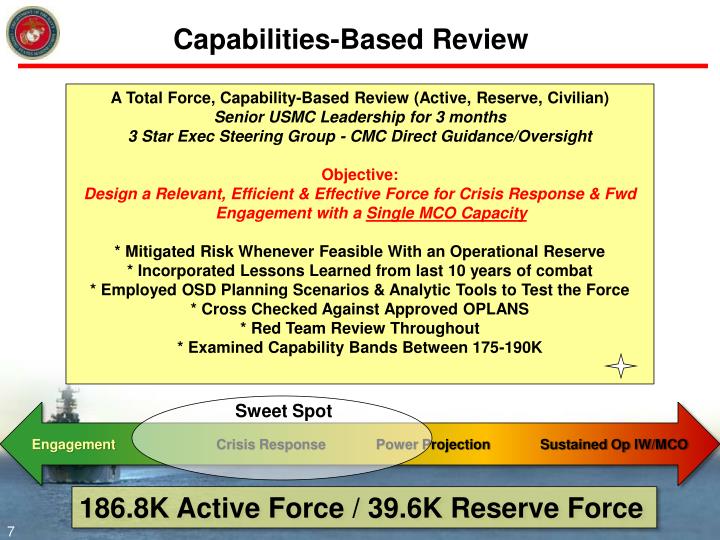 Capabilities-Based Review

A Total Force, Capability-Based Review (Active, Reserve, Civilian)
Senior USMC Leadership for 3 months
3 Star Exec Steering Group - CMC Direct Guidance/Oversight

Objective:
Design a Relevant, Efficient & Effective Force for Crisis Response & Fwd Engagement with a Single MCO Capacity

* Mitigated Risk Whenever Feasible With an Operational Reserve
* Incorporated Lessons Learned from last 10 years of combat
* Employed OSD Planning Scenarios & Analytic Tools to Test the Force
* Cross Checked Against Approved OPLANS
* Red Team Review Throughout
* Examined Capability Bands Between 175-190K

Sweet Spot

Engagement
Crisis Response
Power Projection
Sustained Op IW/MCO

186.8K Active Force / 39.6K Reserve Force

7